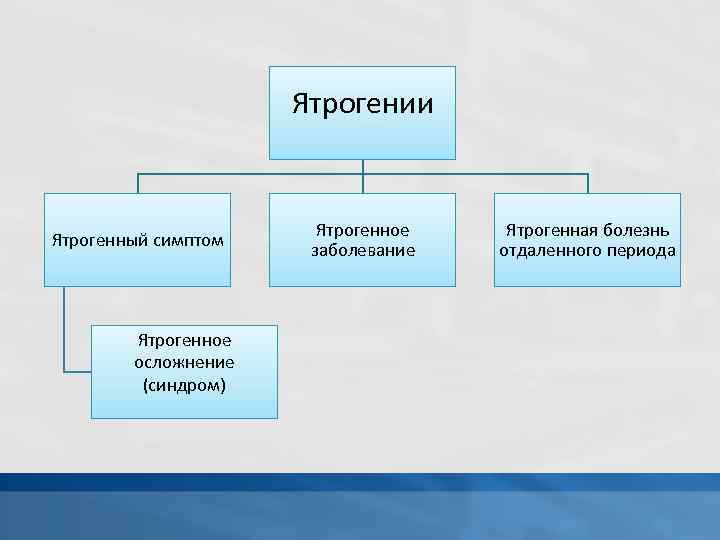 Ятрогении

Ятрогенный симптом

Ятрогенное заболевание

Ятрогенная болезнь отдаленного периода

Ятрогенное осложнение (синдром)